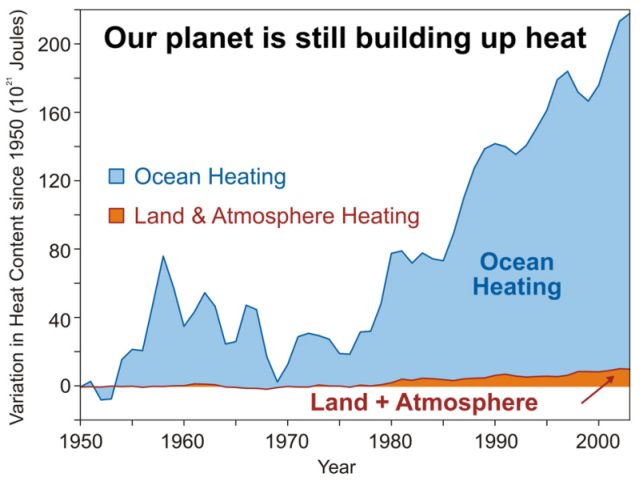 Our planet is still building up heat

Variation in Heat Content since 1950 ($10^{21}$ Joules)

200
160
120
80
40
0

Ocean Heating
Land & Atmosphere Heating

Ocean Heating

Land + Atmosphere

1950
1960
1970
1980
1990
2000

Year